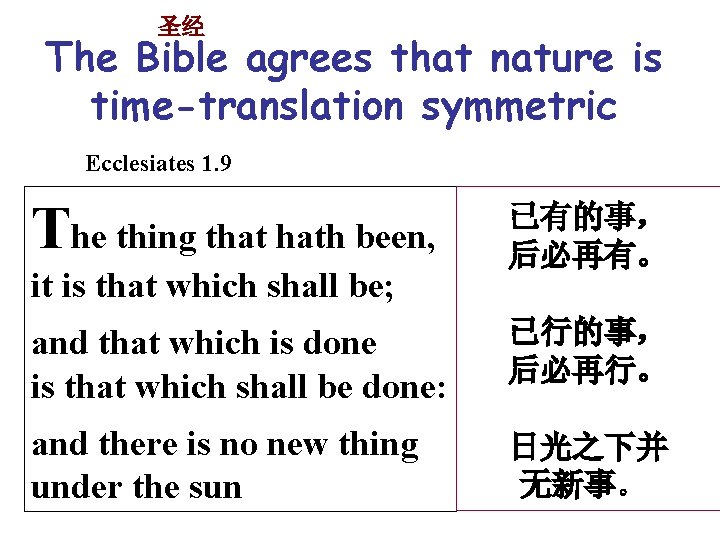 圣经
The Bible agrees that nature is time-translation symmetric

Ecclesiates 1.9

The thing that hath been,
it is that which shall be;

and that which is done
is that which shall be done:

and there is no new thing
under the sun

已有的事，
后必再有。

已行的事，
后必再行。

日光之下并
无新事。